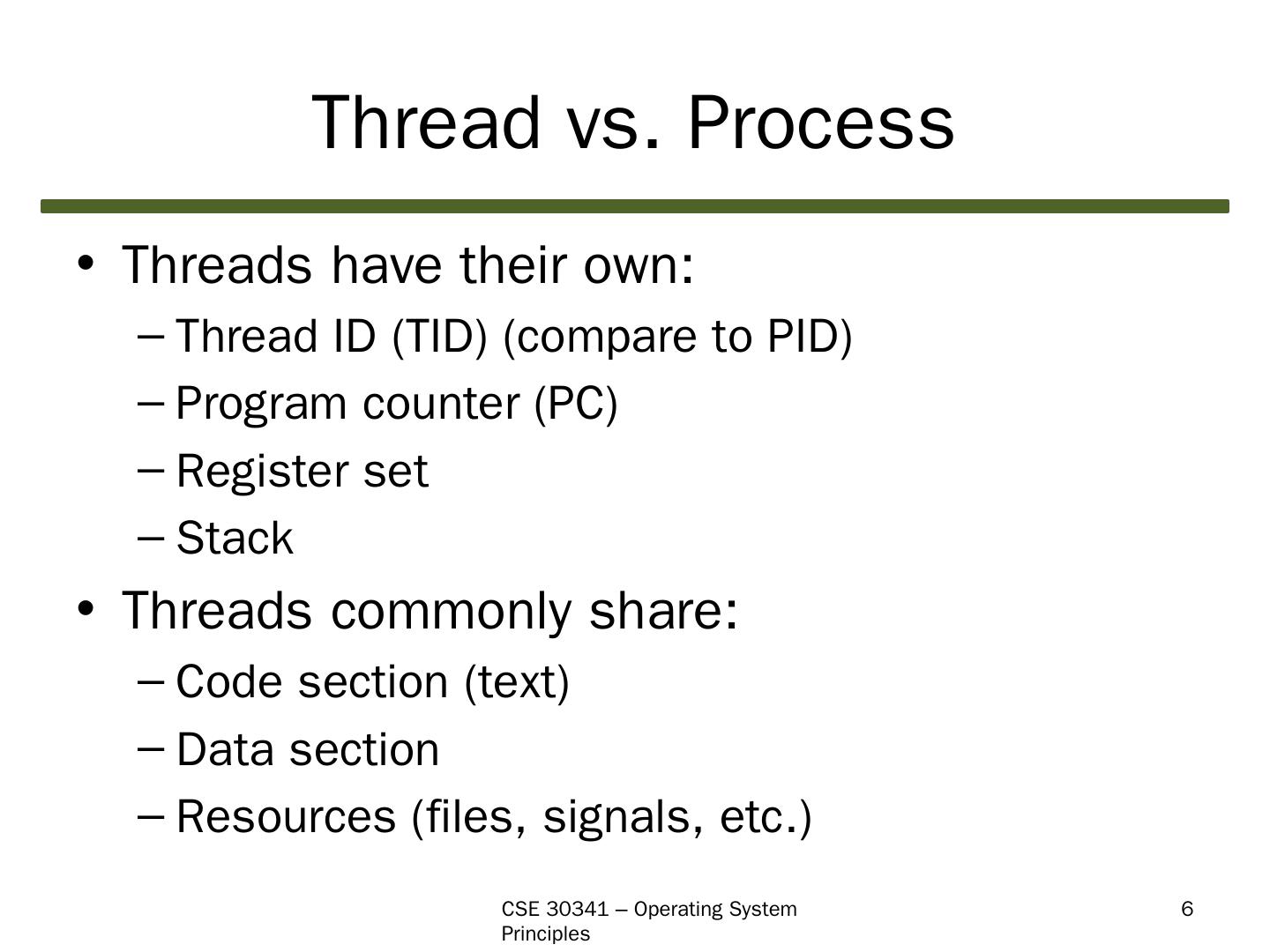 Thread vs. Process

• Threads have their own:
– Thread ID (TID) (compare to PID)
– Program counter (PC)
– Register set
– Stack

• Threads commonly share:
– Code section (text)
– Data section
– Resources (files, signals, etc.)

CSE 30341 – Operating System Principles

6